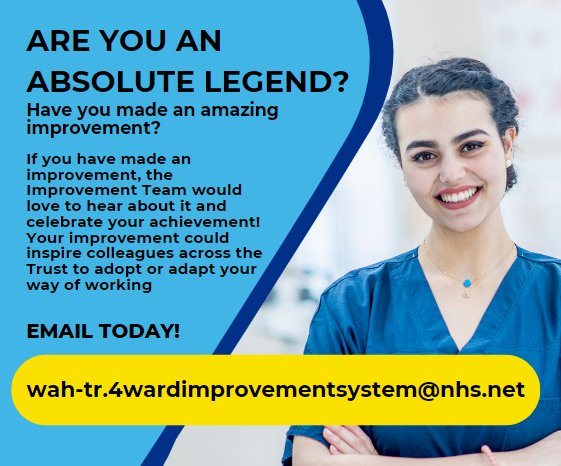 ARE YOU AN ABSOLUTE LEGEND?

Have you made an amazing improvement?

If you have made an improvement, the Improvement Team would love to hear about it and celebrate your achievement! Your improvement could inspire colleagues across the Trust to adopt or adapt your way of working

EMAIL TODAY!

wah-tr.4wardimprovementsystem@nhs.net